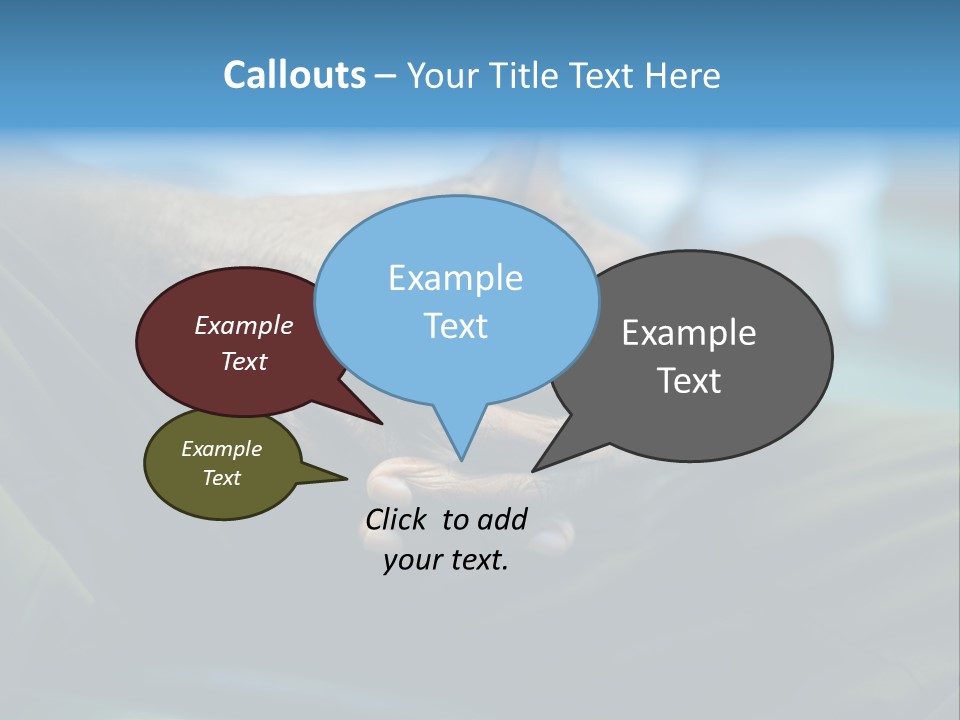 Callouts – Your Title Text Here

Example Text

Example Text

Example Text

Example Text

Click to add your text.